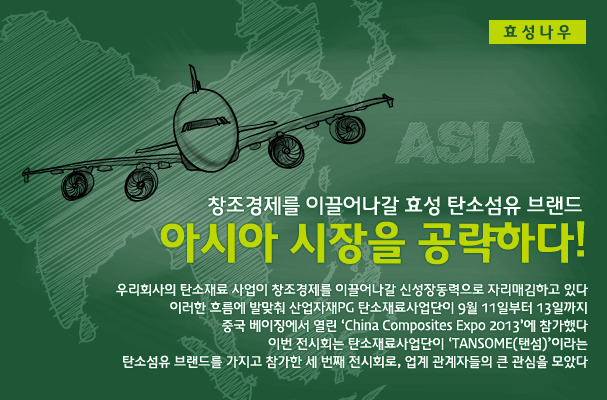 효성나우

ASIA

창조경제를 이끌어나갈 효성 탄소섬유 브랜드

아시아 시장을 공략하다!

우리회사의 탄소재료 사업이 창조경제를 이끌어나갈 신성장동력으로 자리매김하고 있다
이러한 흐름에 발맞춰 산업자재PG 탄소재료사업단이 9월 11일부터 13일까지
중국 베이징에서 열린 'China Composites Expo 2013'에 참가했다
이번 전시회는 탄소재료사업단이 'TANSOME(탠섬)'이라는
탄소섬유 브랜드를 가지고 참가한 세 번째 전시회로, 업계 관계자들의 큰 관심을 모았다